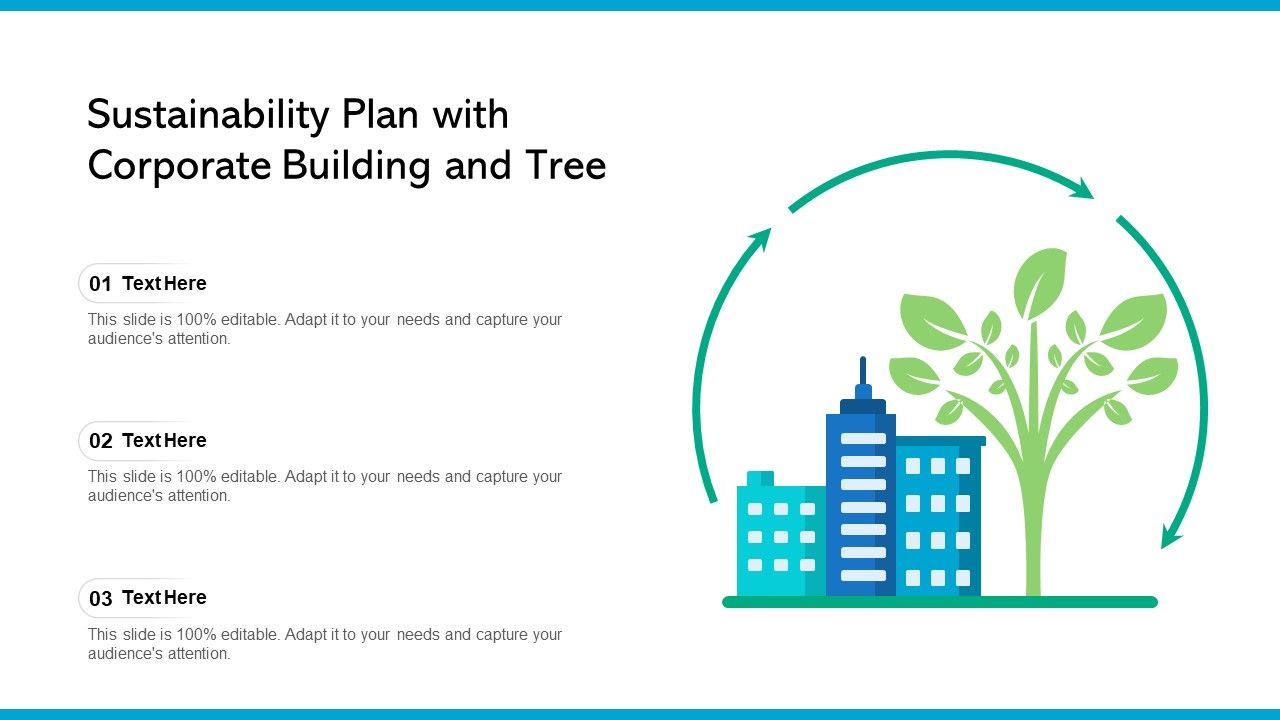 Sustainability Plan with Corporate Building and Tree

01 Text Here

This slide is 100% editable. Adapt it to your needs and capture your audience's attention.

02 Text Here

This slide is 100% editable. Adapt it to your needs and capture your audience's attention.

03 Text Here

This slide is 100% editable. Adapt it to your needs and capture your audience's attention.